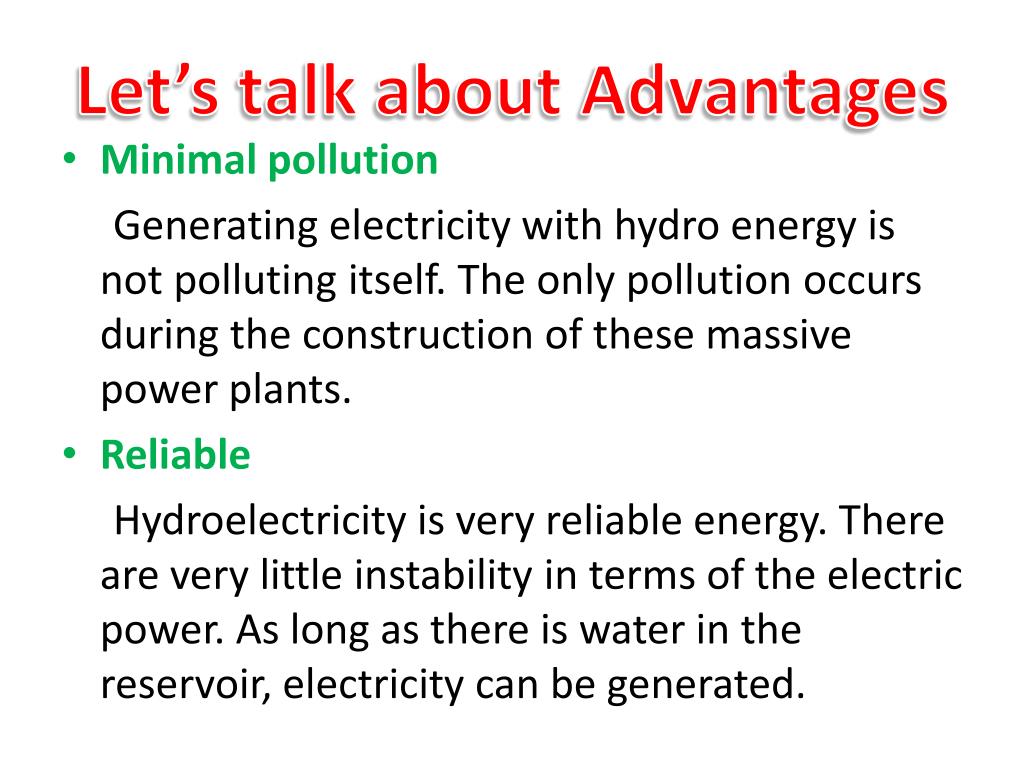 Let’s talk about Advantages

• Minimal pollution

Generating electricity with hydro energy is not polluting itself. The only pollution occurs during the construction of these massive power plants.

• Reliable

Hydroelectricity is very reliable energy. There are very little instability in terms of the electric power. As long as there is water in the reservoir, electricity can be generated.